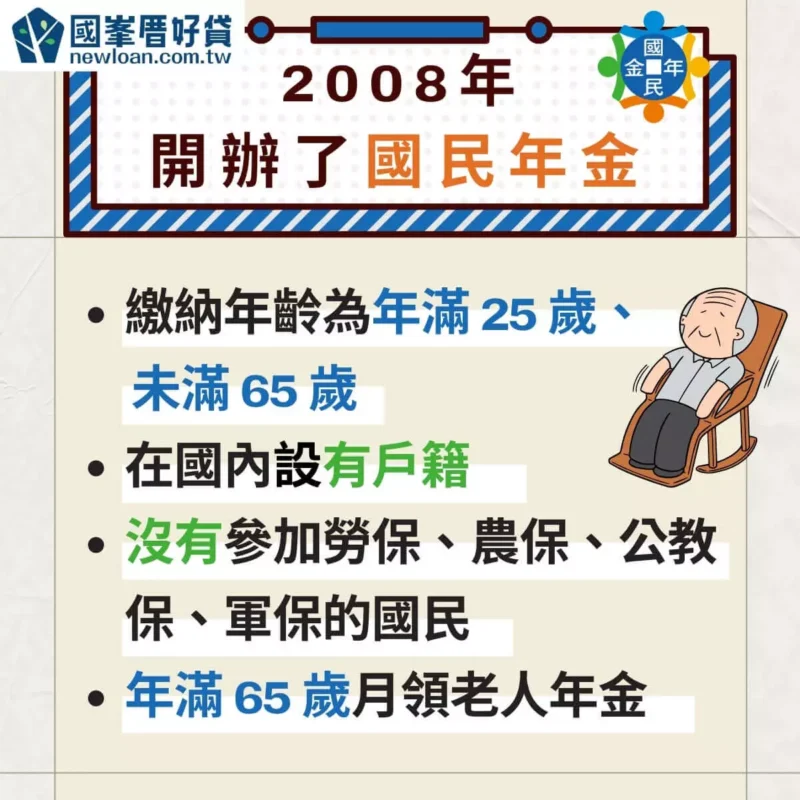 國峯厝好貸
newloan.com.tw

國
金 年
民

2008年
開辦了國民年金

• 繳納年齡為年滿 25 歲、未滿 65 歲
• 在國內設有戶籍
• 沒有參加勞保、農保、公教保、軍保的國民
• 年滿 65 歲月領老人年金